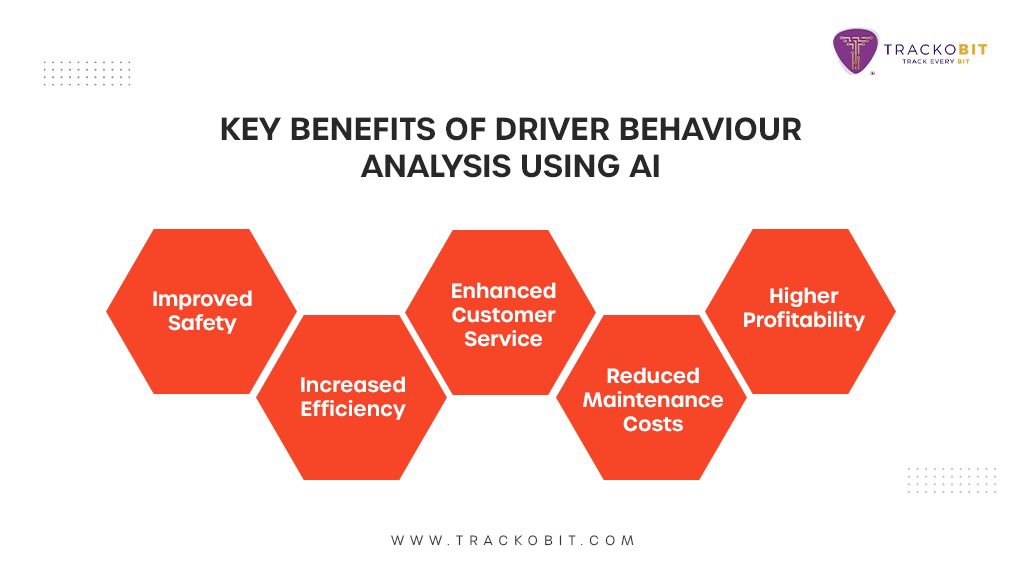 TRACKOBIT
TRACK EVERY BIT

KEY BENEFITS OF DRIVER BEHAVIOUR ANALYSIS USING AI

Improved Safety

Increased Efficiency

Enhanced Customer Service

Reduced Maintenance Costs

Higher Profitability

WWW.TRACKOBIT.COM